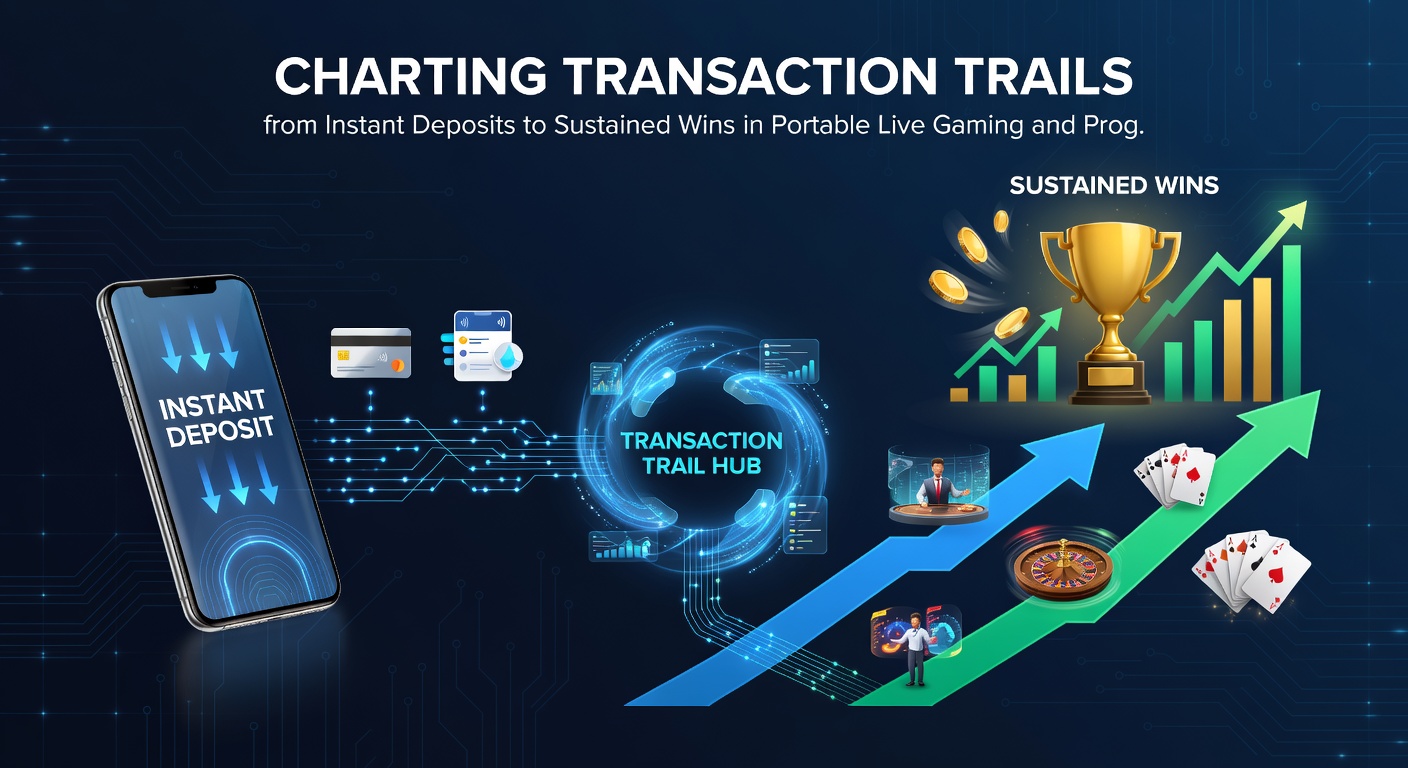 CHARTING TRANSACTION TRAILS
from Instant Deposits to Sustained Wins in Portable Live Gaming and Prog.

SUSTAINED WINS

INSTANT DEPOSIT

TRANSACTION TRAIL HUB